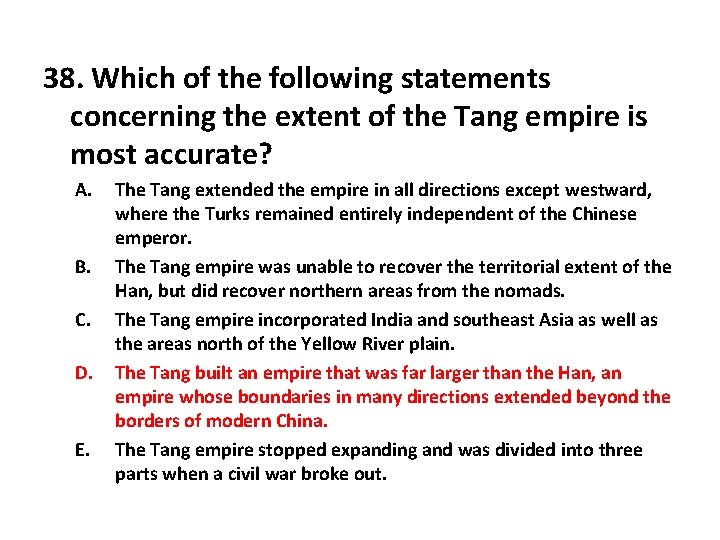 38. Which of the following statements concerning the extent of the Tang empire is most accurate?

A. The Tang extended the empire in all directions except westward, where the Turks remained entirely independent of the Chinese emperor.

B. The Tang empire was unable to recover the territorial extent of the Han, but did recover northern areas from the nomads.

C. The Tang empire incorporated India and southeast Asia as well as the areas north of the Yellow River plain.

D. The Tang built an empire that was far larger than the Han, an empire whose boundaries in many directions extended beyond the borders of modern China.

E. The Tang empire stopped expanding and was divided into three parts when a civil war broke out.